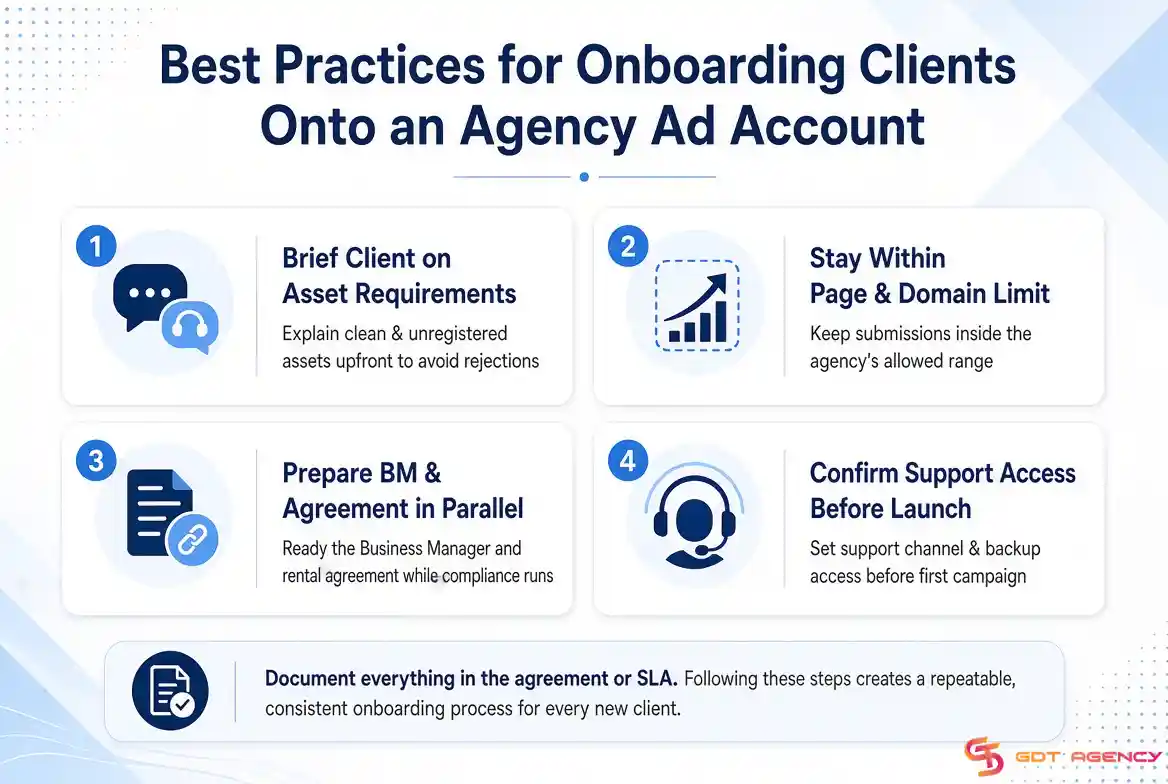 Best Practices for Onboarding Clients Onto an Agency Ad Account

1

Brief Client on Asset Requirements

Explain clean & unregistered assets upfront to avoid rejections

2

Stay Within Page & Domain Limit

Keep submissions inside the agency's allowed range

3

Prepare BM & Agreement in Parallel

Ready the Business Manager and rental agreement while compliance runs

4

Confirm Support Access Before Launch

Set support channel & backup access before first campaign

Document everything in the agreement or SLA. Following these steps creates a repeatable, consistent onboarding process for every new client.

GDT AGENCY